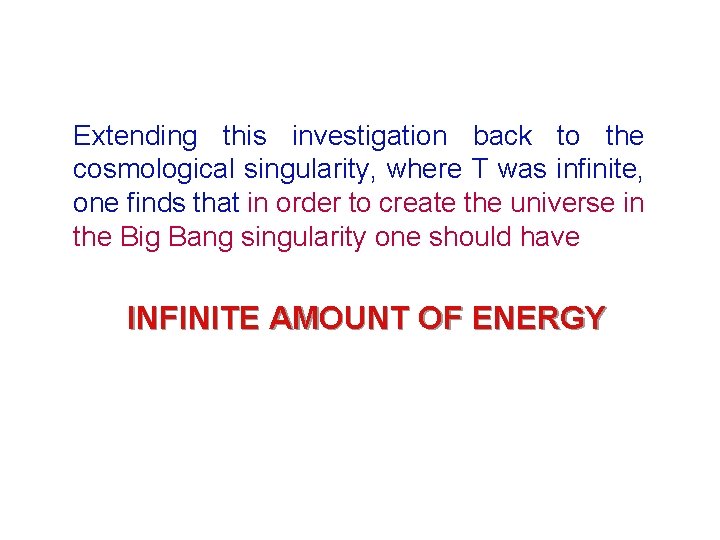 Extending this investigation back to the cosmological singularity, where T was infinite, one finds that in order to create the universe in the Big Bang singularity one should have

INFINITE AMOUNT OF ENERGY